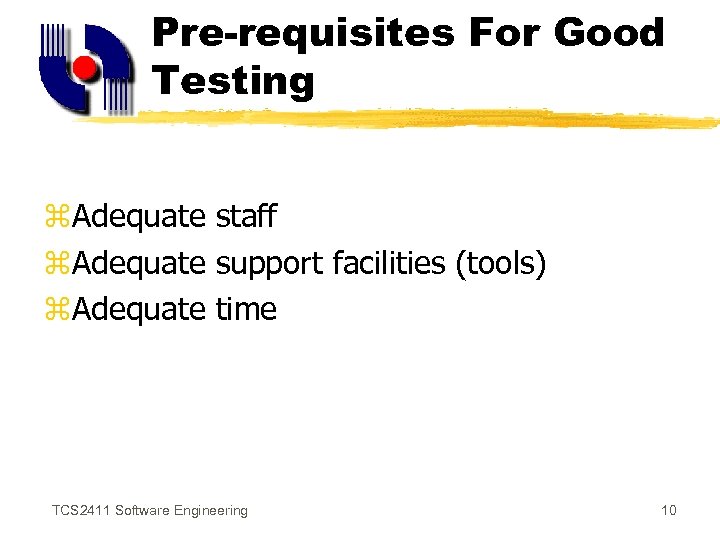 Pre-requisites For Good Testing

⌘Adequate staff
⌘Adequate support facilities (tools)
⌘Adequate time

TCS2411 Software Engineering

10